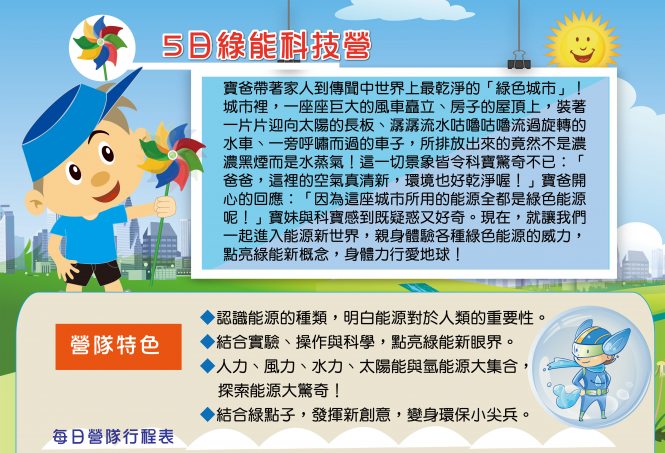 5日綠能科技營

寶爸帶著家人到傳聞中世界上最乾淨的「綠色城市」！城市裡，一座座巨大的風車矗立、房子的屋頂上，裝著一片片迎向太陽的長板、潺潺流水咕嚕咕嚕流過旋轉的水車、一旁呼嘯而過的車子，所排放出來的竟然不是濃濃黑煙而是水蒸氣！這一切景象皆令科寶驚奇不已：「爸爸，這裡的空氣真清新，環境也好乾淨喔！」寶爸開心的回應：「因為這座城市所用的能源全都是綠色能源呢！」寶妹與科寶感到既疑惑又好奇。現在，就讓我們一起進入能源新世界，親身體驗各種綠色能源的威力，點亮綠能新概念，身體力行愛地球！

營隊特色

◆認識能源的種類，明白能源對於人類的重要性。
◆結合實驗、操作與科學，點亮綠能新眼界。
◆人力、風力、水力、太陽能與氫能源大集合，探索能源大驚奇！
◆結合綠點子，發揮新創意，變身環保小尖兵。

每日營隊行程表